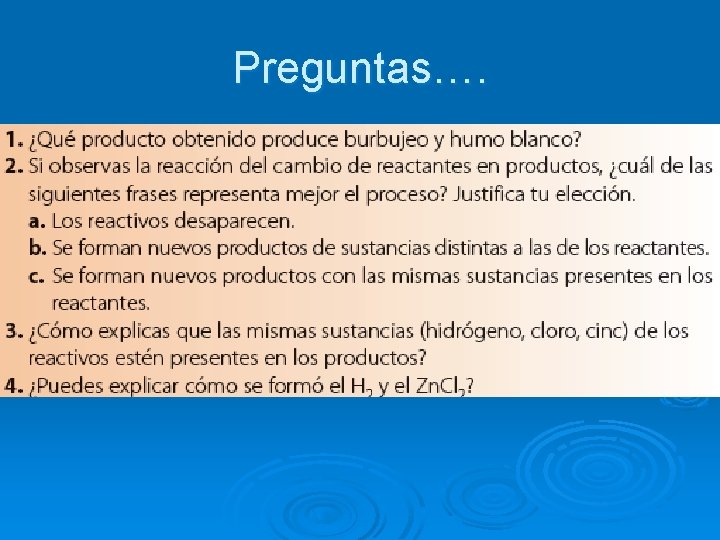 Preguntas….

1. ¿Qué producto obtenido produce burbujeo y humo blanco?

2. Si observas la reacción del cambio de reactantes en productos, ¿cuál de las siguientes frases representa mejor el proceso? Justifica tu elección.

a. Los reactivos desaparecen.

b. Se forman nuevos productos de sustancias distintas a las de los reactantes.

c. Se forman nuevos productos con las mismas sustancias presentes en los reactantes.

3. ¿Cómo explicas que las mismas sustancias (hidrógeno, cloro, cinc) de los reactivos estén presentes en los productos?

4. ¿Puedes explicar cómo se formó el $H_2$ y el $ZnCl_2$?